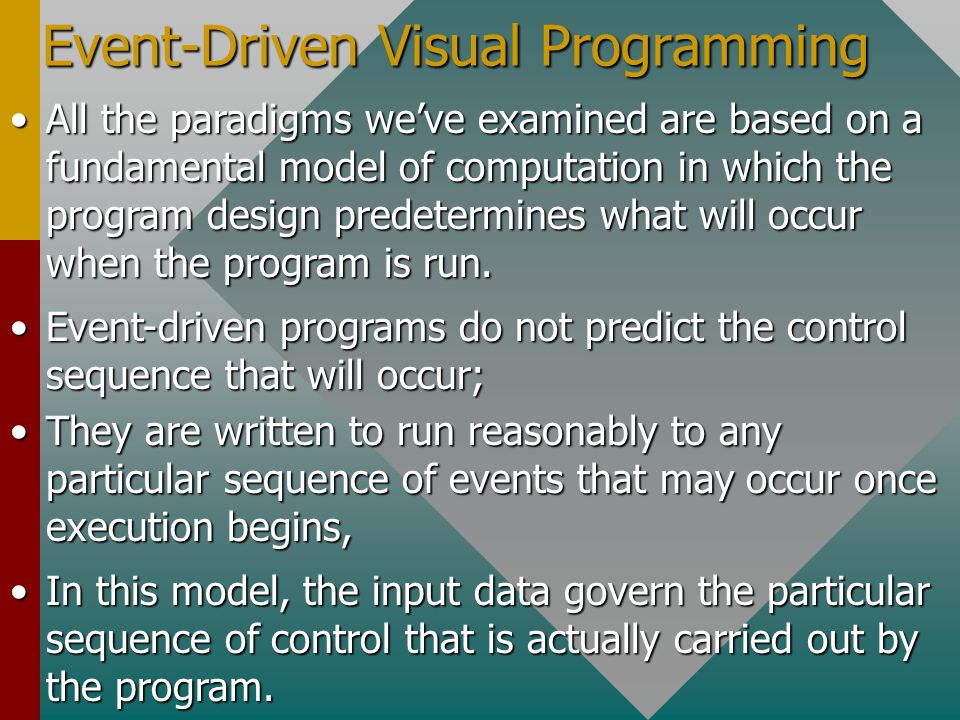 Event-Driven Visual Programming

• All the paradigms we've examined are based on a fundamental model of computation in which the program design predetermines what will occur when the program is run.

• Event-driven programs do not predict the control sequence that will occur;

• They are written to run reasonably to any particular sequence of events that may occur once execution begins,

• In this model, the input data govern the particular sequence of control that is actually carried out by the program.